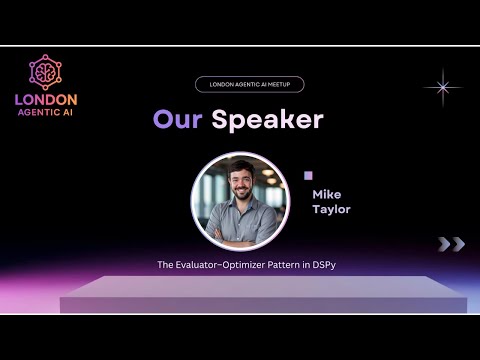 LONDON
AGENTIC AI

LONDON AGENTIC AI MEETUP

Our Speaker

Mike Taylor

The Evaluator-Optimizer Pattern in DSPy